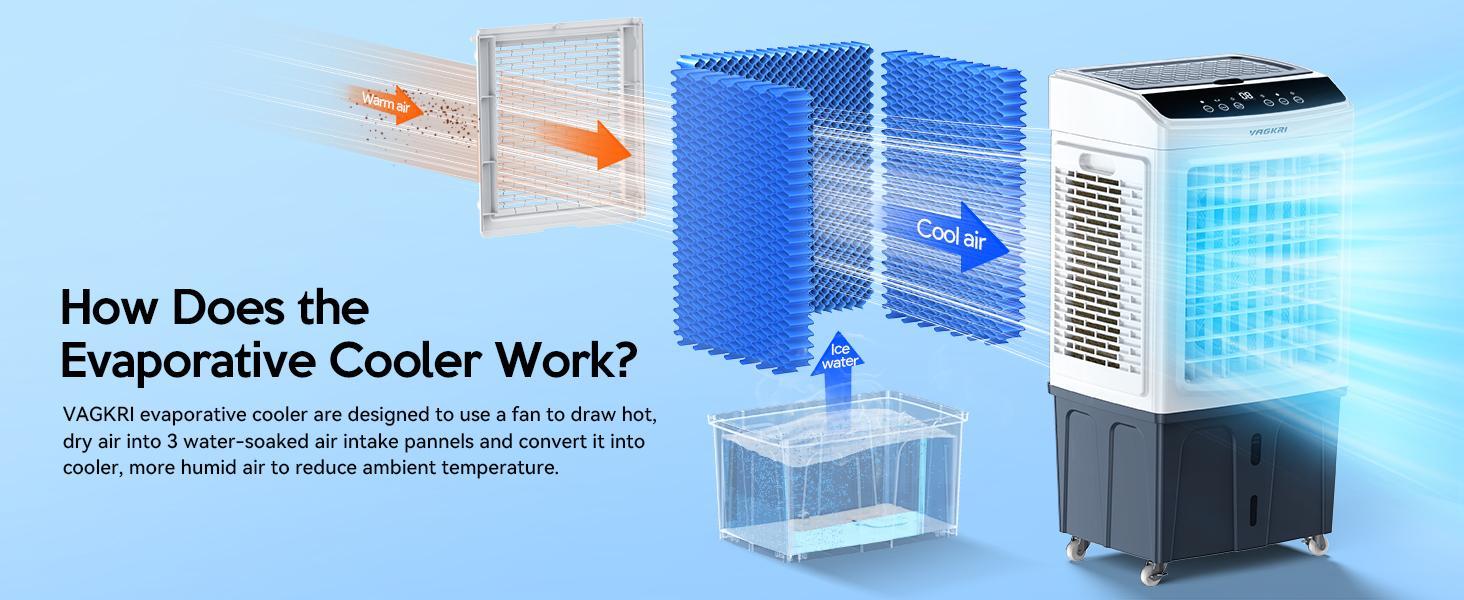 Warm air

Cool air

Ice water

VAGKRI

How Does the Evaporative Cooler Work?

VAGKRI evaporative cooler are designed to use a fan to draw hot, dry air into 3 water-soaked air intake pannels and convert it into cooler, more humid air to reduce ambient temperature.